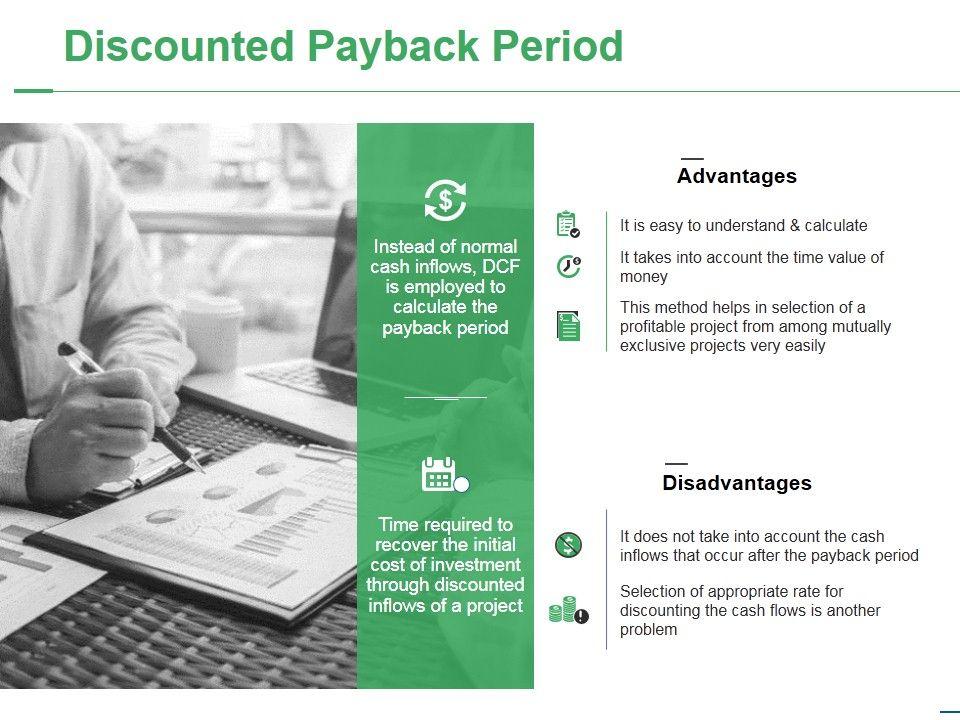 Discounted Payback Period

Instead of normal cash inflows, DCF is employed to calculate the payback period

Time required to recover the initial cost of investment through discounted inflows of a project

Advantages

It is easy to understand & calculate

It takes into account the time value of money

This method helps in selection of a profitable project from among mutually exclusive projects very easily

Disadvantages

It does not take into account the cash inflows that occur after the payback period

Selection of appropriate rate for discounting the cash flows is another problem